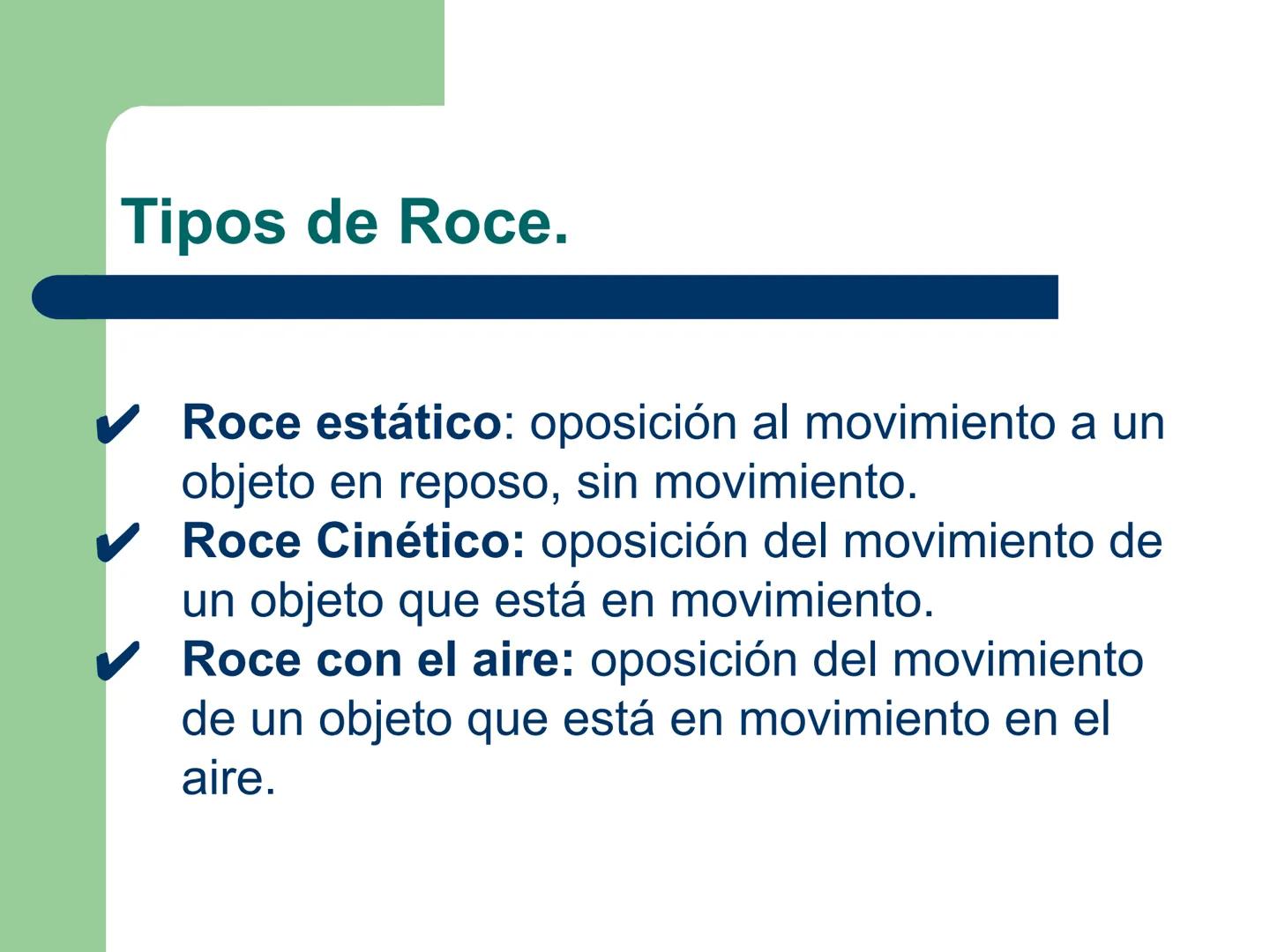 Tipos de Roce.

✔ Roce estático: oposición al movimiento a un objeto en reposo, sin movimiento.
✔ Roce Cinético: oposición del movimiento de un objeto que está en movimiento.
✔ Roce con el aire: oposición del movimiento de un objeto que está en movimiento en el aire.